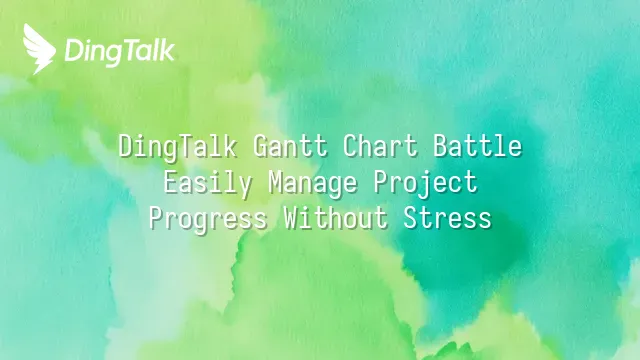 DingTalk

DingTalk Gantt Chart Battle
Easily Manage Project
Progress Without Stress